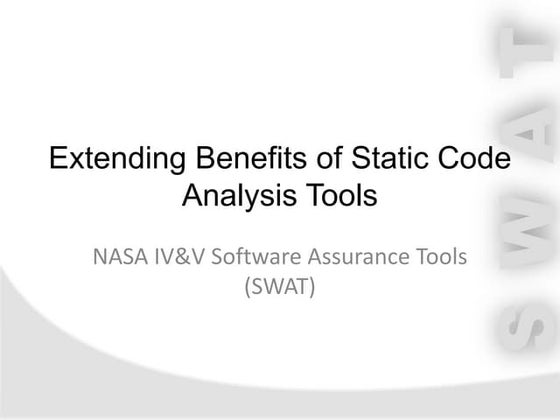 Extending Benefits of Static Code Analysis Tools

NASA IV&V Software Assurance Tools (SWAT)

SWAT